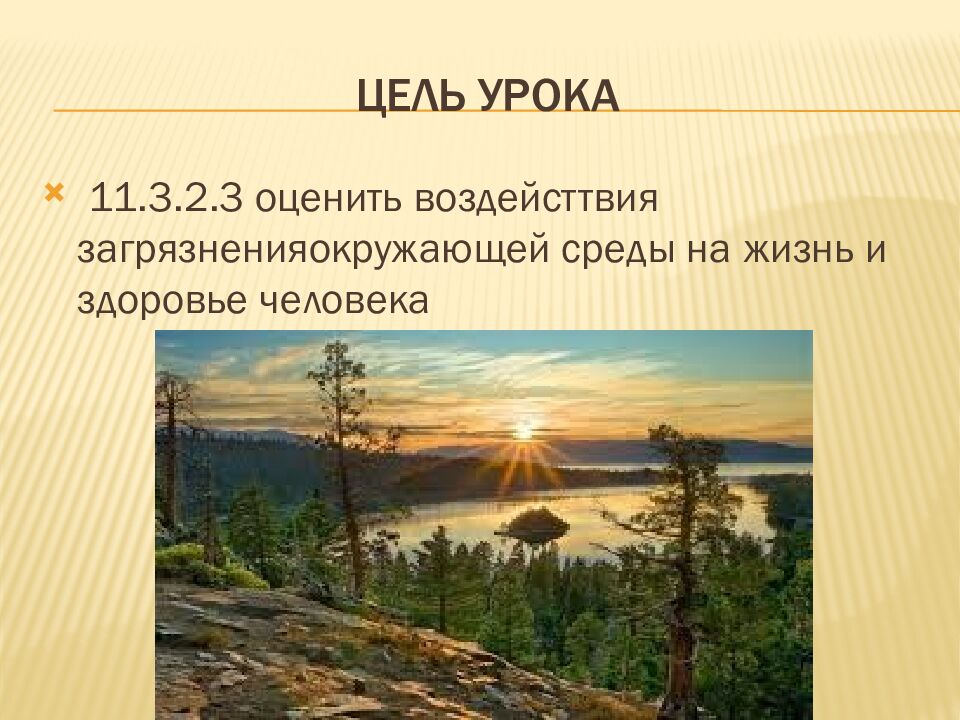 ЦЕЛЬ УРОКА

11.3.2.3 оценить воздейсттвия загрязненияокружающей среды на жизнь и здоровье человека